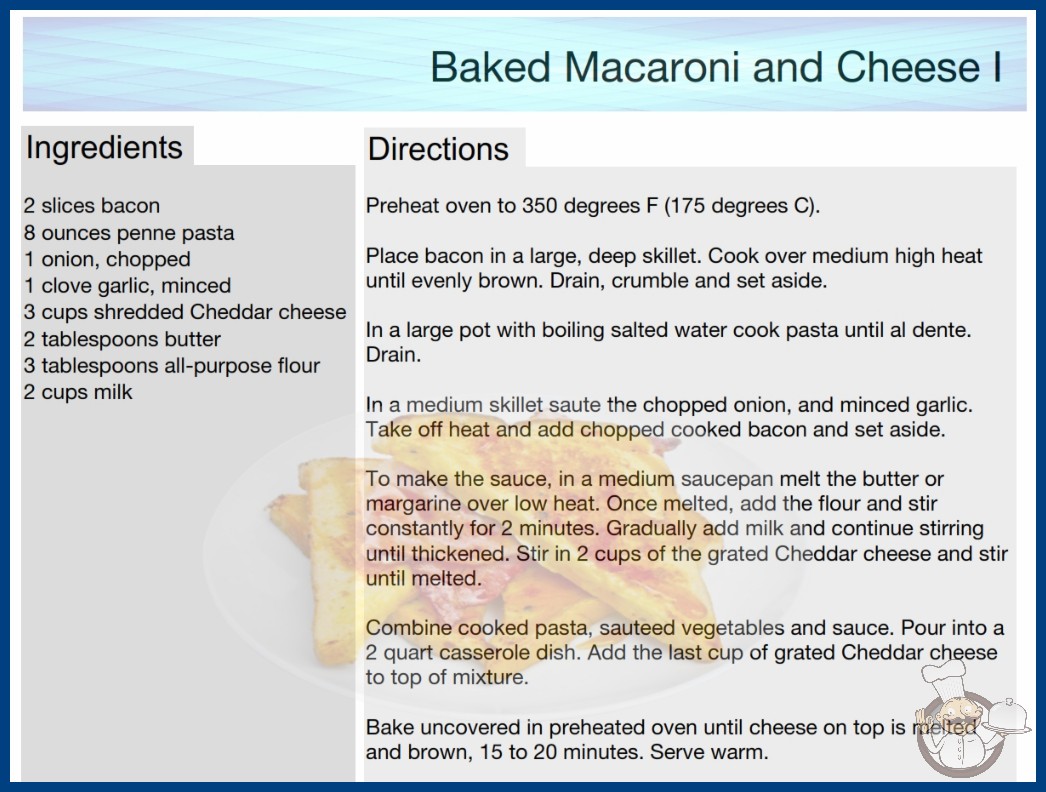 Baked Macaroni and Cheese I

Ingredients

2 slices bacon
8 ounces penne pasta
1 onion, chopped
1 clove garlic, minced
3 cups shredded Cheddar cheese
2 tablespoons butter
3 tablespoons all-purpose flour
2 cups milk

Directions

Preheat oven to 350 degrees F (175 degrees C).

Place bacon in a large, deep skillet. Cook over medium high heat until evenly brown. Drain, crumble and set aside.

In a large pot with boiling salted water cook pasta until al dente. Drain.

In a medium skillet saute the chopped onion, and minced garlic. Take off heat and add chopped cooked bacon and set aside.

To make the sauce, in a medium saucepan melt the butter or margarine over low heat. Once melted, add the flour and stir constantly for 2 minutes. Gradually add milk and continue stirring until thickened. Stir in 2 cups of the grated Cheddar cheese and stir until melted.

Combine cooked pasta, sauteed vegetables and sauce. Pour into a 2 quart casserole dish. Add the last cup of grated Cheddar cheese to top of mixture.

Bake uncovered in preheated oven until cheese on top is melted and brown, 15 to 20 minutes. Serve warm.